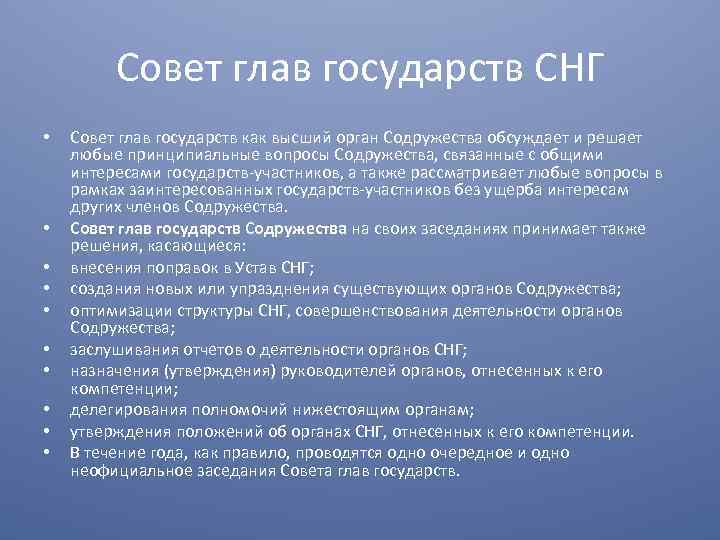 Совет глав государств СНГ

• Совет глав государств как высший орган Содружества обсуждает и решает любые принципиальные вопросы Содружества, связанные с общими интересами государств-участников, а также рассматривает любые вопросы в рамках заинтересованных государств-участников без ущерба интересам других членов Содружества.
• Совет глав государств Содружества на своих заседаниях принимает также решения, касающиеся:
• внесения поправок в Устав СНГ;
• создания новых или упразднения существующих органов Содружества;
• оптимизации структуры СНГ, совершенствования деятельности органов Содружества;
• заслушивания отчетов о деятельности органов СНГ;
• назначения (утверждения) руководителей органов, отнесенных к его компетенции;
• делегирования полномочий нижестоящим органам;
• утверждения положений об органах СНГ, отнесенных к его компетенции.
• В течение года, как правило, проводятся одно очередное и одно неофициальное заседания Совета глав государств.